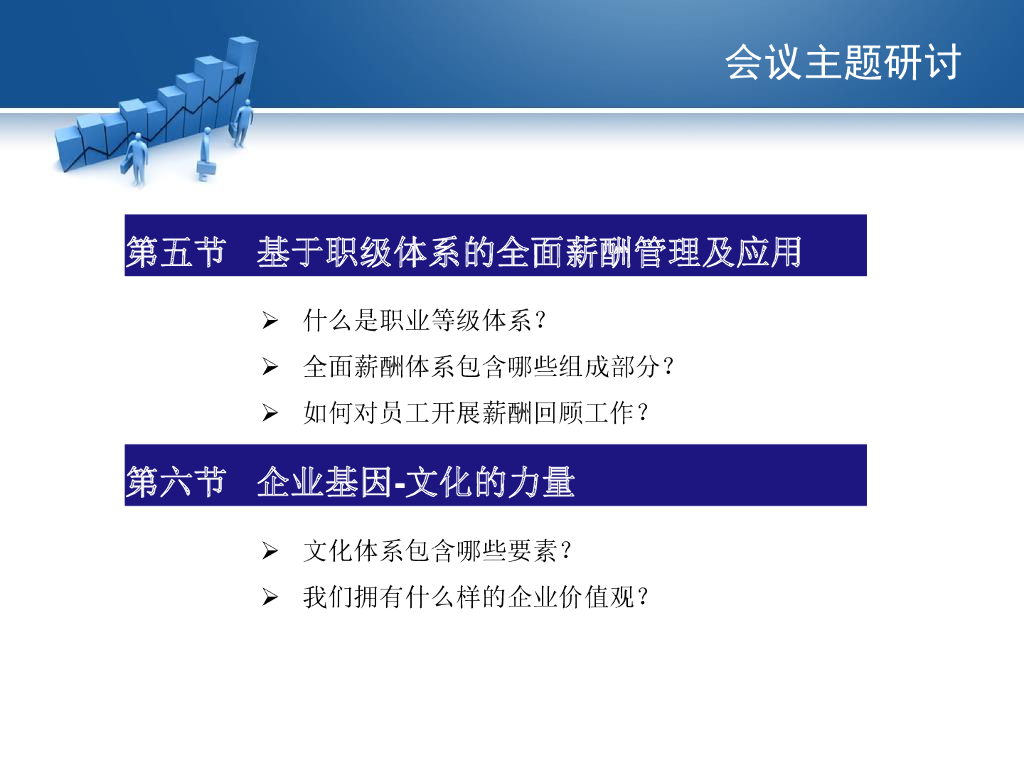 会议主题研讨

第五节　基于职级体系的全面薪酬管理及应用

➢ 什么是职业等级体系？

➢ 全面薪酬体系包含哪些组成部分？

➢ 如何对员工开展薪酬回顾工作？

第六节　企业基因-文化的力量

➢ 文化体系包含哪些要素？

➢ 我们拥有什么样的企业价值观？